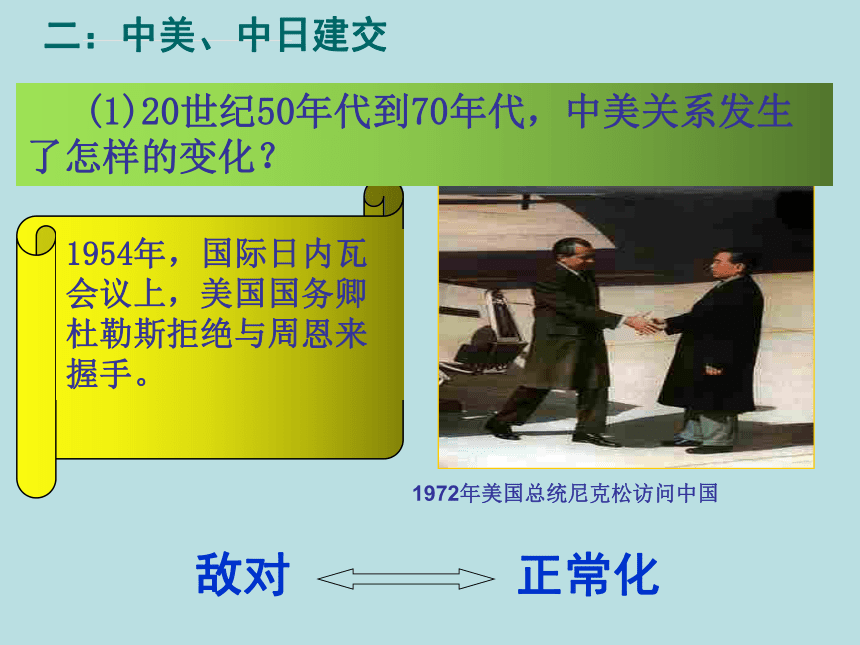 二：中美、中日建交

(1)20世纪50年代到70年代，中美关系发生了怎样的变化？

1954年，国际日内瓦会议上，美国国务卿杜勒斯拒绝与周恩来握手。

1972年美国总统尼克松访问中国

敌对 正常化